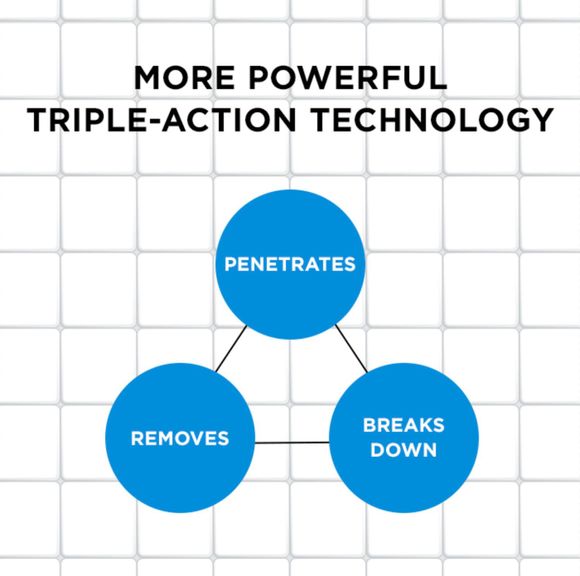 MORE POWERFUL
TRIPLE-ACTION TECHNOLOGY

PENETRATES

REMOVES

BREAKS DOWN